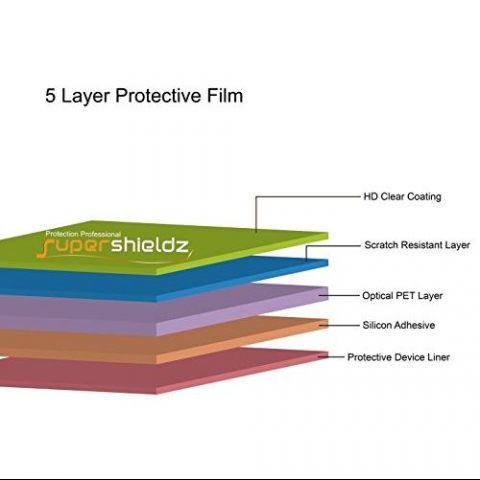 5 Layer Protective Film

Protection Professional
supershieldz

HD Clear Coating

Scratch Resistant Layer

Optical PET Layer

Silicon Adhesive

Protective Device Liner